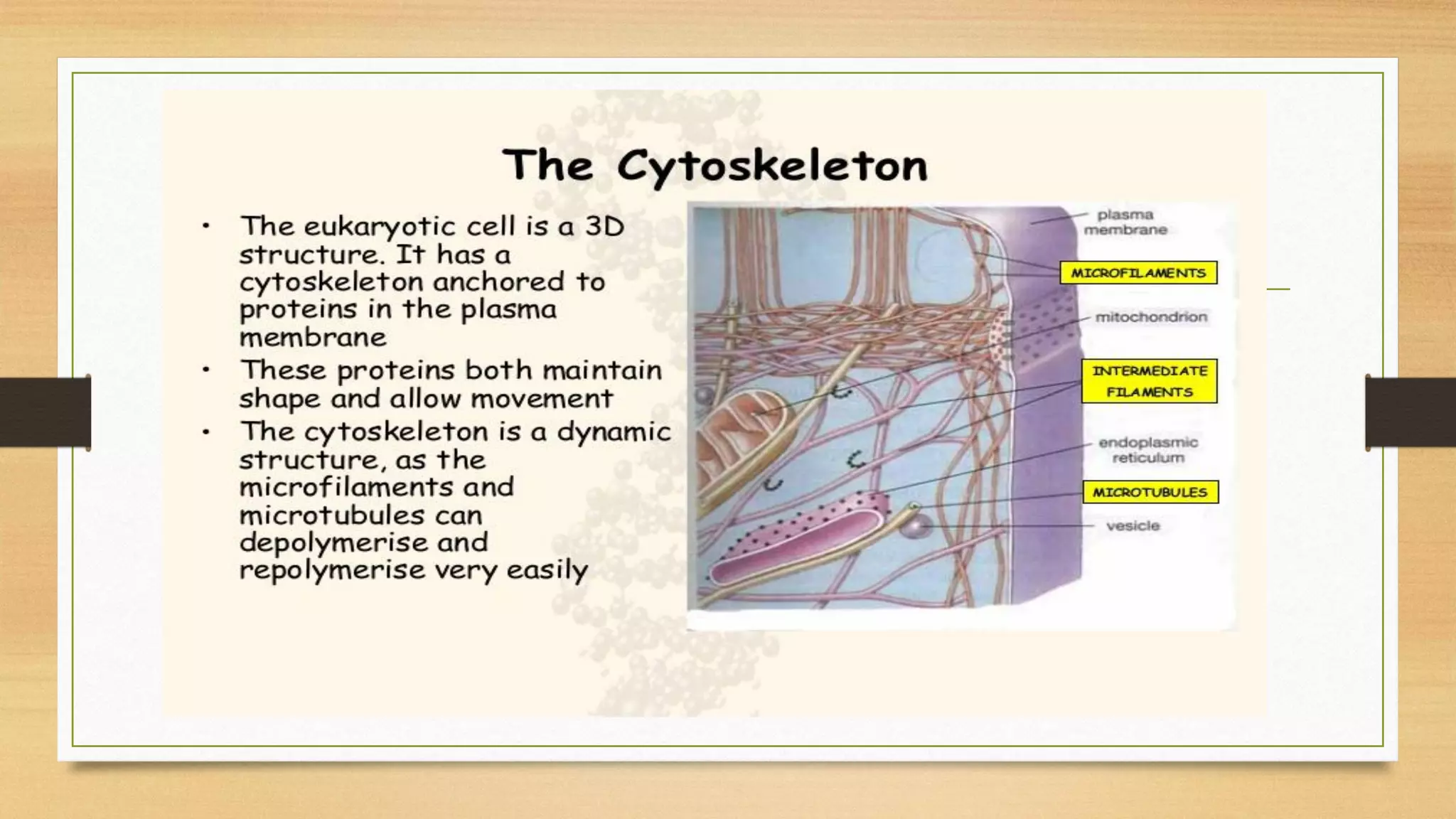 The Cytoskeleton

• The eukaryotic cell is a 3D structure. It has a cytoskeleton anchored to proteins in the plasma membrane
• These proteins both maintain shape and allow movement
• The cytoskeleton is a dynamic structure, as the microfilaments and microtubules can depolymerise and repolymerise very easily

plasma membrane
MICROFILAMENTS
mitochondrion
INTERMEDIATE FILAMENTS
endoplasmic reticulum
MICROTUBULES
vesicle